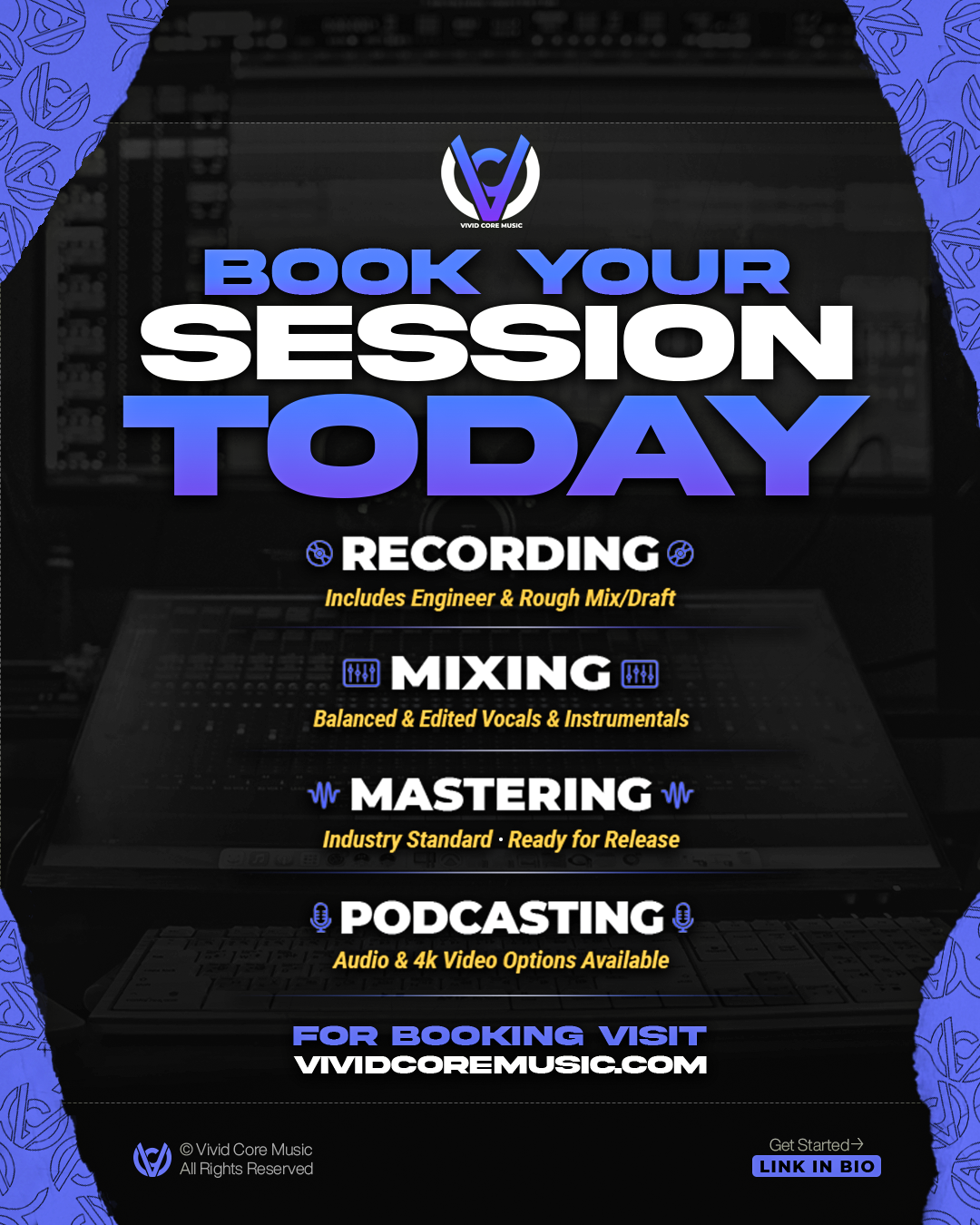 VIVID CORE MUSIC

BOOK YOUR SESSION TODAY

RECORDING
Includes Engineer & Rough Mix/Draft

MIXING
Balanced & Edited Vocals & Instrumentals

MASTERING
Industry Standard · Ready for Release

PODCASTING
Audio & 4k Video Options Available

FOR BOOKING VISIT
VIVIDCOREMUSIC.COM

© Vivid Core Music
All Rights Reserved

Get Started→
LINK IN BIO